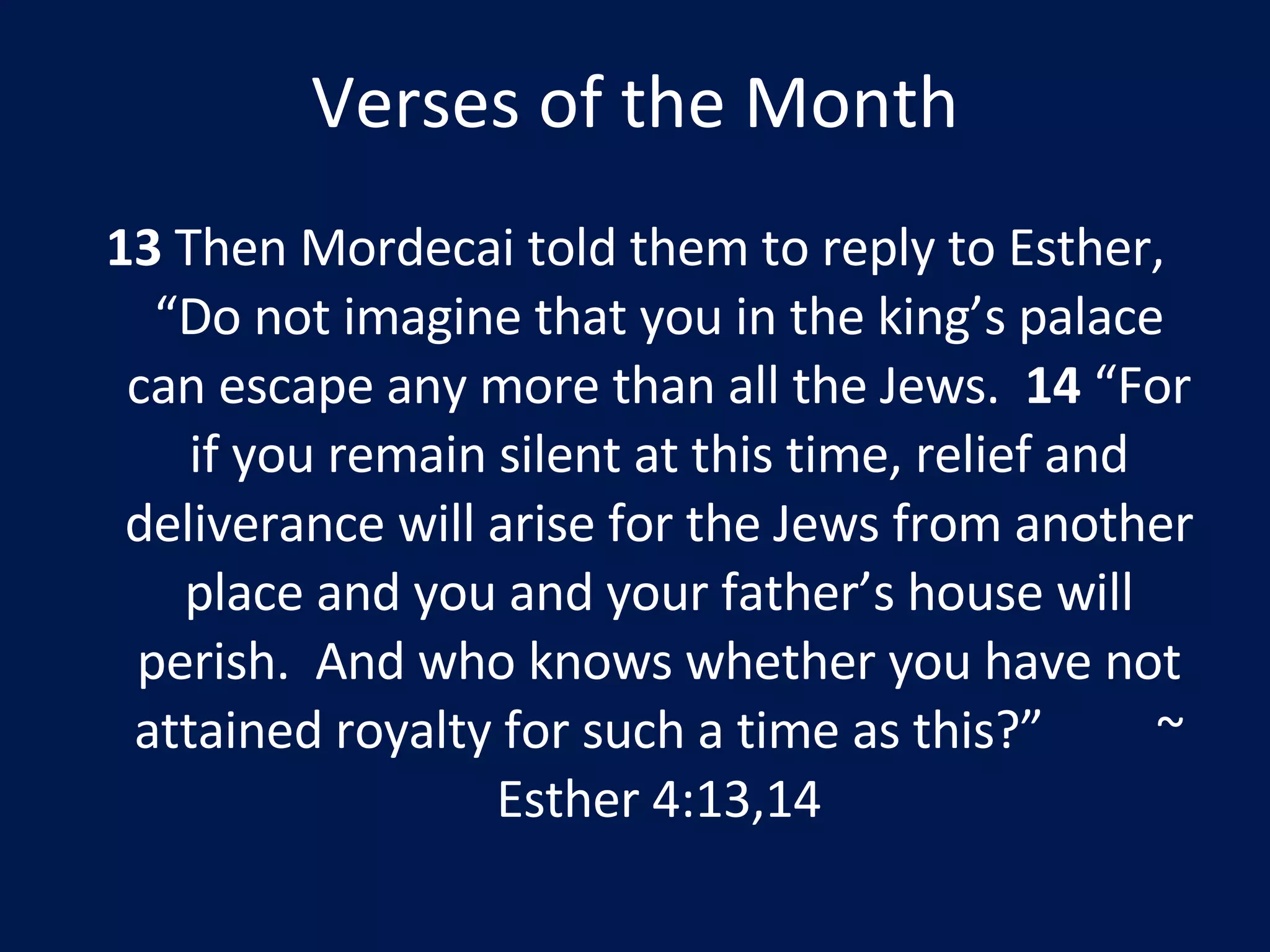 Verses of the Month

13 Then Mordecai told them to reply to Esther, “Do not imagine that you in the king’s palace can escape any more than all the Jews. 14 “For if you remain silent at this time, relief and deliverance will arise for the Jews from another place and you and your father’s house will perish. And who knows whether you have not attained royalty for such a time as this?” ~ Esther 4:13,14